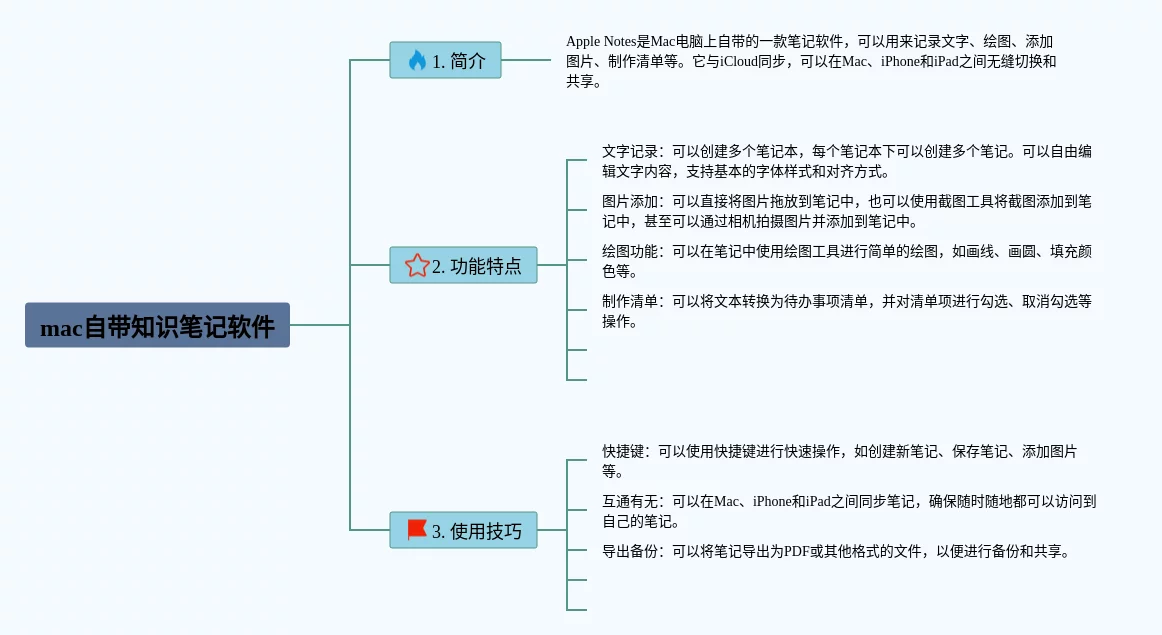 mac自带知识笔记软件

1. 简介

Apple Notes是Mac电脑上自带的一款笔记软件，可以用来记录文字、绘图、添加图片、制作清单等。它与iCloud同步，可以在Mac、iPhone和iPad之间无缝切换和共享。

2. 功能特点

文字记录：可以创建多个笔记本，每个笔记本下可以创建多个笔记。可以自由编辑文字内容，支持基本的字体样式和对齐方式。

图片添加：可以直接将图片拖放到笔记中，也可以使用截图工具将截图添加到笔记中，甚至可以通过相机拍摄图片并添加到笔记中。

绘图功能：可以在笔记中使用绘图工具进行简单的绘图，如画线、画圆、填充颜色等。

制作清单：可以将文本转换为待办事项清单，并对清单项进行勾选、取消勾选等操作。

3. 使用技巧

快捷键：可以使用快捷键进行快速操作，如创建新笔记、保存笔记、添加图片等。

互通有无：可以在Mac、iPhone和iPad之间同步笔记，确保随时随地都可以访问到自己的笔记。

导出备份：可以将笔记导出为PDF或其他格式的文件，以便进行备份和共享。